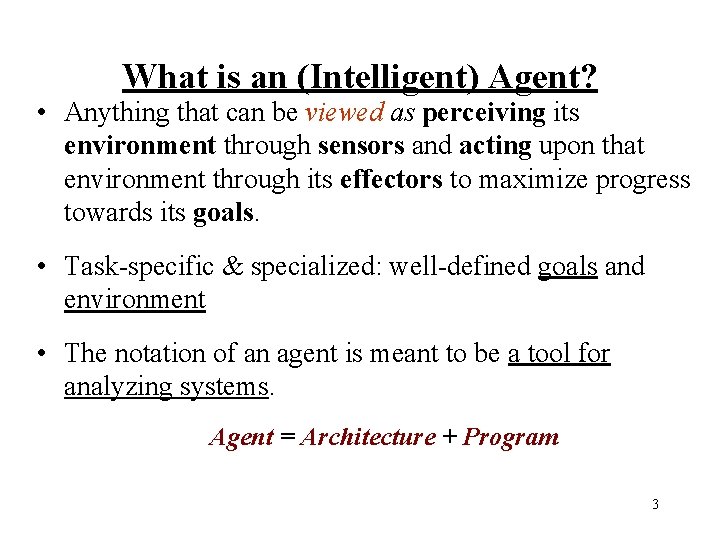 What is an (Intelligent) Agent?

• Anything that can be viewed as perceiving its environment through sensors and acting upon that environment through its effectors to maximize progress towards its goals.

• Task-specific & specialized: well-defined goals and environment

• The notation of an agent is meant to be a tool for analyzing systems.

Agent = Architecture + Program

3